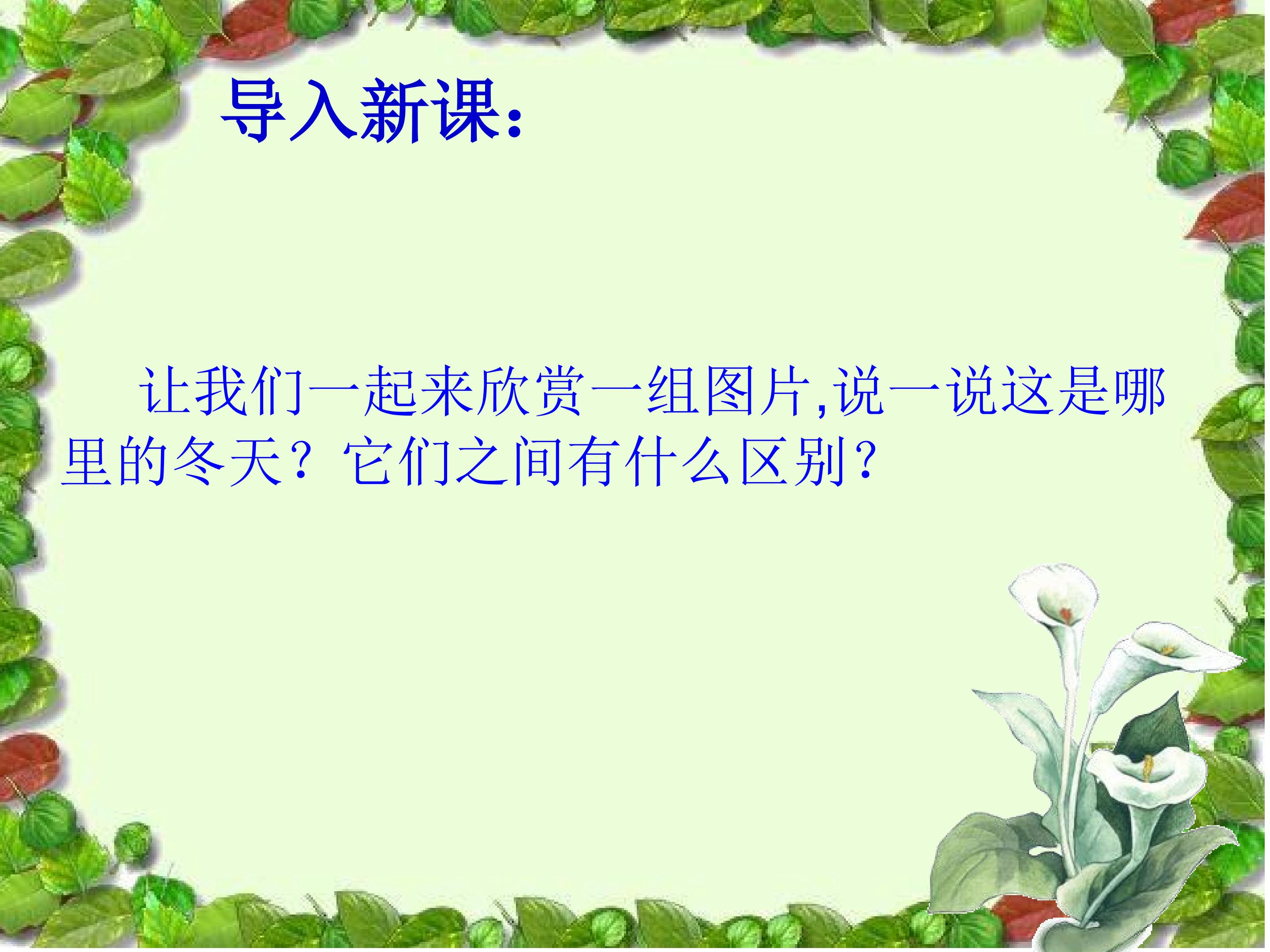 导入新课:

让我们一起来欣赏一组图片,说一说这是哪里的冬天？它们之间有什么区别？